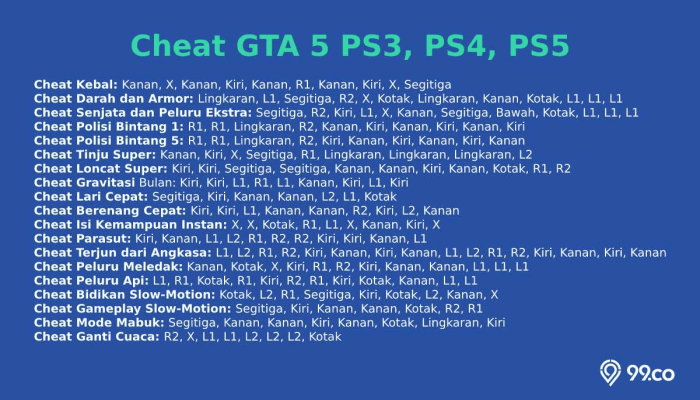 Cheat GTA 5 PS3, PS4, PS5

Cheat Kebal: Kanan, X, Kanan, Kiri, Kanan, R1, Kanan, Kiri, X, Segitiga
Cheat Darah dan Armor: Lingkaran, L1, Segitiga, R2, X, Kotak, Lingkaran, Kanan, Kotak, L1, L1, L1
Cheat Senjata dan Peluru Ekstra: Segitiga, R2, Kiri, L1, X, Kanan, Segitiga, Bawah, Kotak, L1, L1, L1
Cheat Polisi Bintang 1: R1, R1, Lingkaran, R2, Kanan, Kiri, Kanan, Kiri, Kanan, Kiri
Cheat Polisi Bintang 5: R1, R1, Lingkaran, R2, Kiri, Kanan, Kiri, Kanan, Kiri, Kanan
Cheat Tinju Super: Kanan, Kiri, X, Segitiga, R1, Lingkaran, Lingkaran, Lingkaran, L2
Cheat Loncat Super: Kiri, Kiri, Segitiga, Segitiga, Kanan, Kanan, Kiri, Kanan, Kotak, R1, R2
Cheat Gravitasi Bulan: Kiri, Kiri, L1, R1, L1, Kanan, Kiri, L1, Kiri
Cheat Lari Cepat: Segitiga, Kiri, Kanan, Kanan, L2, L1, Kotak
Cheat Berenang Cepat: Kiri, Kiri, L1, Kanan, Kanan, R2, Kiri, L2, Kanan
Cheat Isi Kemampuan Instan: X, X, Kotak, R1, L1, X, Kanan, Kiri, X
Cheat Parasut: Kiri, Kanan, L1, L2, R1, R2, R2, Kiri, Kiri, Kanan, L1
Cheat Terjun dari Angkasa: L1, L2, R1, R2, Kiri, Kanan, Kiri, Kanan, L1, L2, R1, R2, Kiri, Kanan, Kiri, Kanan
Cheat Peluru Meledak: Kanan, Kotak, X, Kiri, R1, R2, Kiri, Kanan, Kanan, L1, L1, L1
Cheat Peluru Api: L1, R1, Kotak, R1, Kiri, R2, R1, Kiri, Kotak, Kanan, L1, L1
Cheat Bidikan Slow-Motion: Kotak, L2, R1, Segitiga, Kiri, Kotak, L2, Kanan, X
Cheat Gameplay Slow-Motion: Segitiga, Kiri, Kanan, Kanan, Kotak, R2, R1
Cheat Mode Mabuk: Segitiga, Kanan, Kanan, Kiri, Kanan, Kotak, Lingkaran, Kiri
Cheat Ganti Cuaca: R2, X, L1, L1, L2, L2, L2, Kotak

99.co